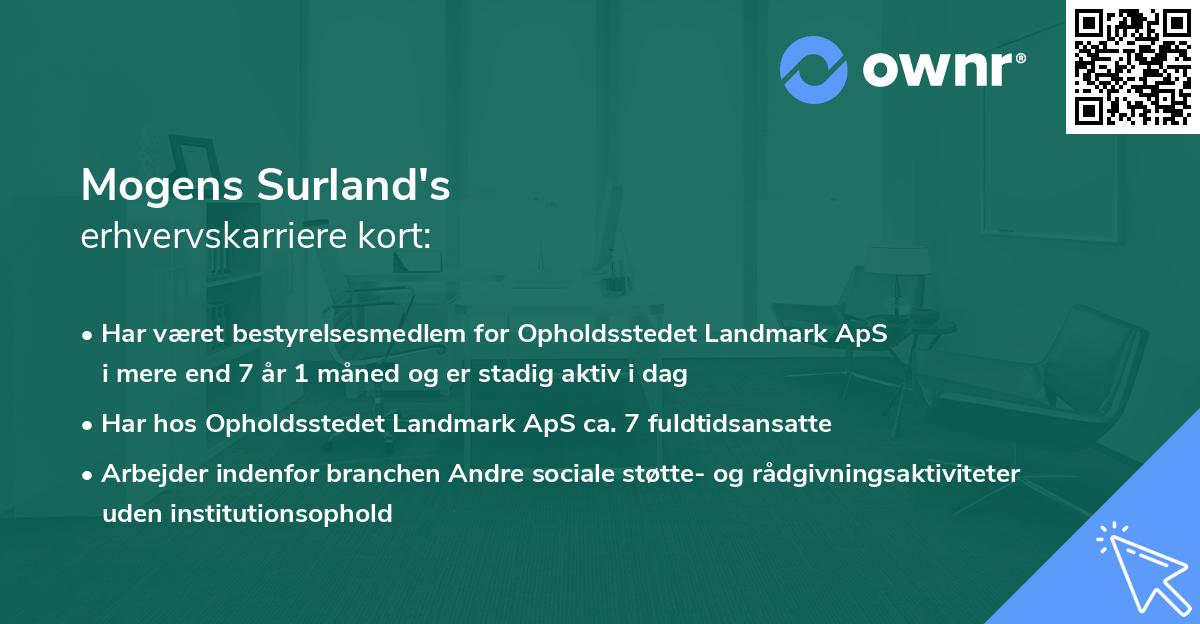 ownr®

Mogens Surland's
erhvervskarriere kort:

• Har været bestyrelsesmedlem for Opholdsstedet Landmark ApS i mere end 7 år 1 måned og er stadig aktiv i dag

• Har hos Opholdsstedet Landmark ApS ca. 7 fuldtidsansatte

• Arbejder indenfor branchen Andre sociale støtte- og rådgivningsaktiviteter uden institutionsophold